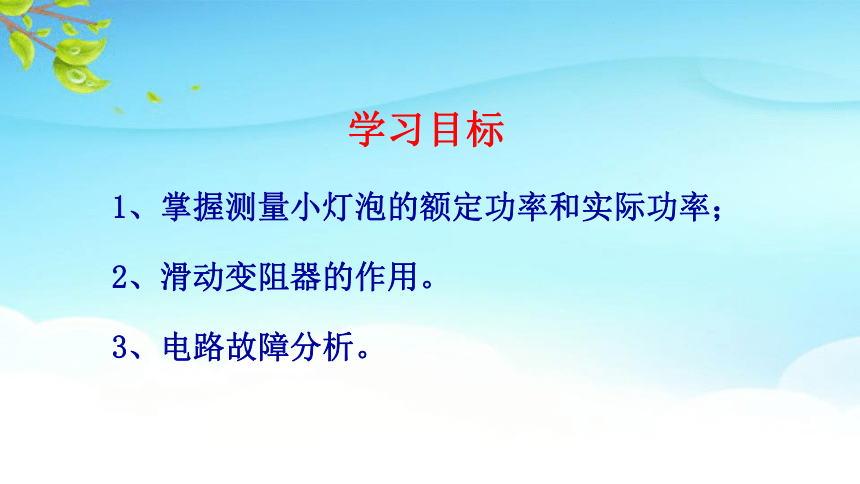 学习目标

1、掌握测量小灯泡的额定功率和实际功率；

2、滑动变阻器的作用。

3、电路故障分析。